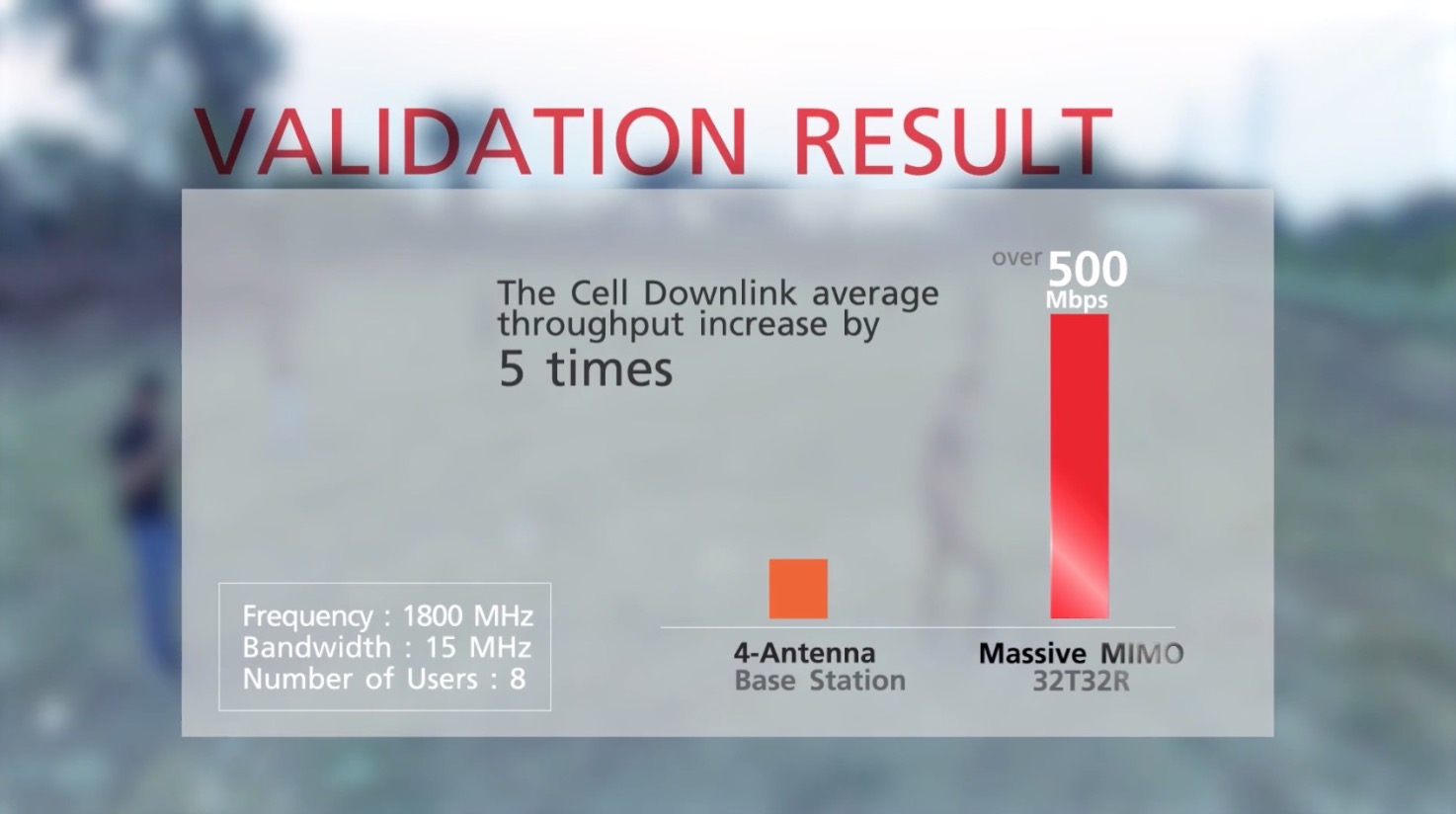 VALIDATION RESULT

The Cell Downlink average throughput increase by
5 times

over 500 Mbps

Frequency : 1800 MHz
Bandwidth : 15 MHz
Number of Users : 8

4-Antenna
Base Station

Massive MIMO
32T32R